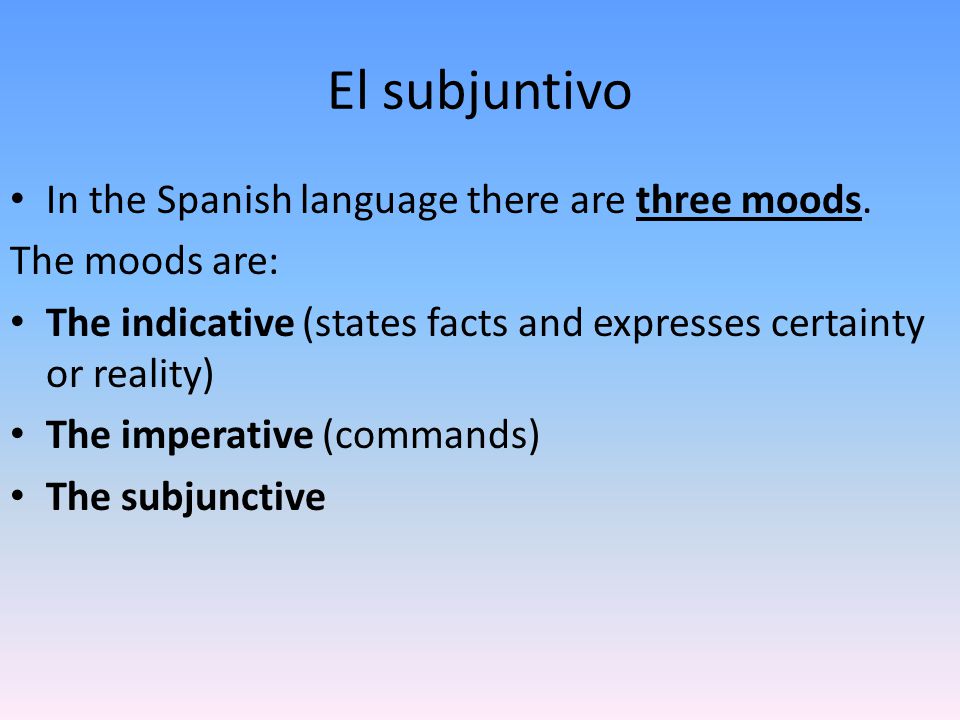 El subjuntivo

• In the Spanish language there are three moods.

The moods are:

• The indicative (states facts and expresses certainty or reality)

• The imperative (commands)

• The subjunctive